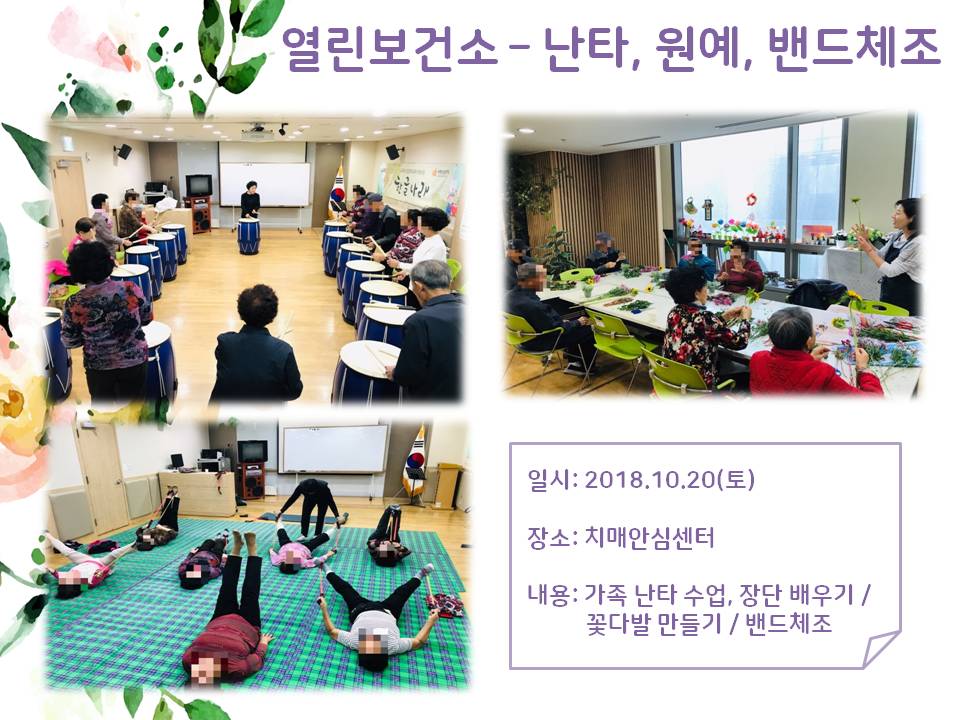 열린보건소 – 난타, 원예, 밴드체조

일시: 2018.10.20(토)

장소: 치매안심센터

내용: 가족 난타 수업, 장단 배우기 / 꽃다발 만들기 / 밴드체조